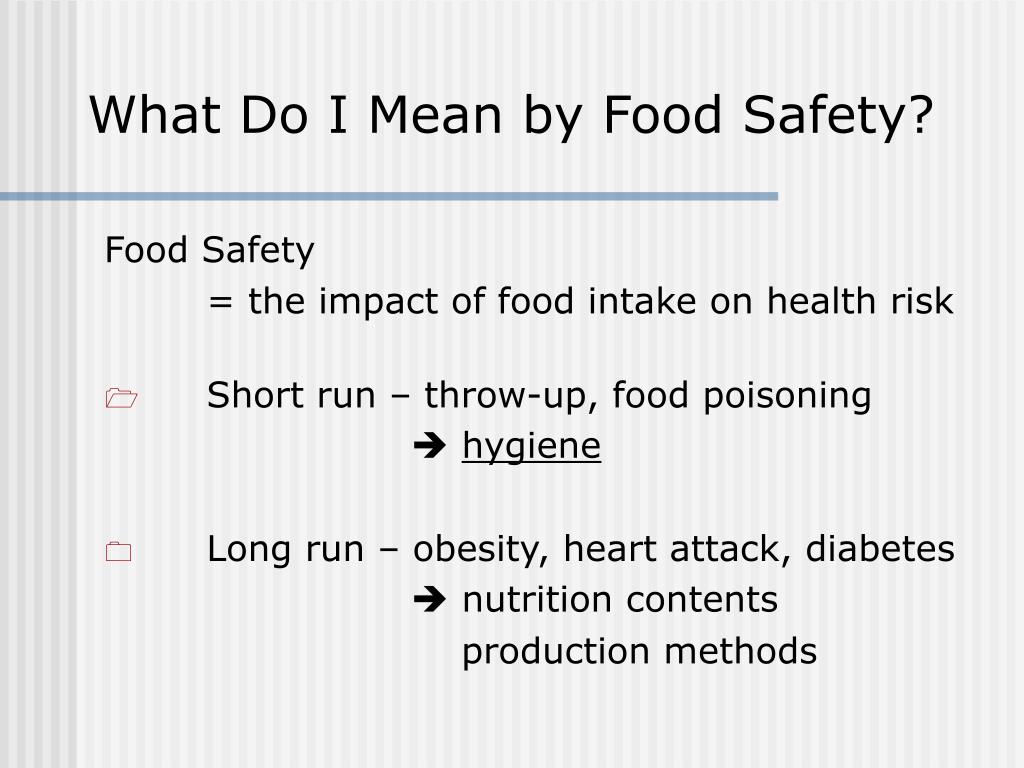 What Do I Mean by Food Safety?

Food Safety
= the impact of food intake on health risk

Short run – throw-up, food poisoning
➔ hygiene

Long run – obesity, heart attack, diabetes
➔ nutrition contents
production methods